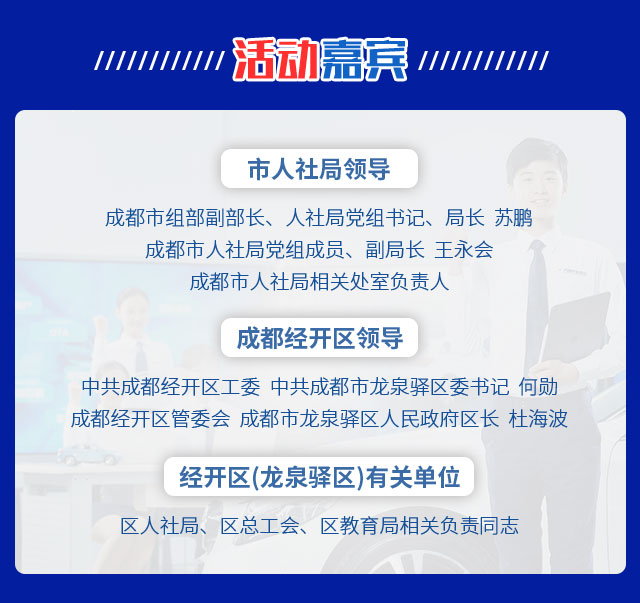 活动嘉宾

市人社局领导

成都市组部副部长、人社局党组书记、局长 苏鹏
成都市人社局党组成员、副局长 王永会
成都市人社局相关处室负责人

成都经开区领导

中共成都经开区工委 中共成都市龙泉驿区委书记 何勋
成都经开区管委会 成都市龙泉驿区人民政府区长 杜海波

经开区(龙泉驿区)有关单位

区人社局、区总工会、区教育局相关负责同志